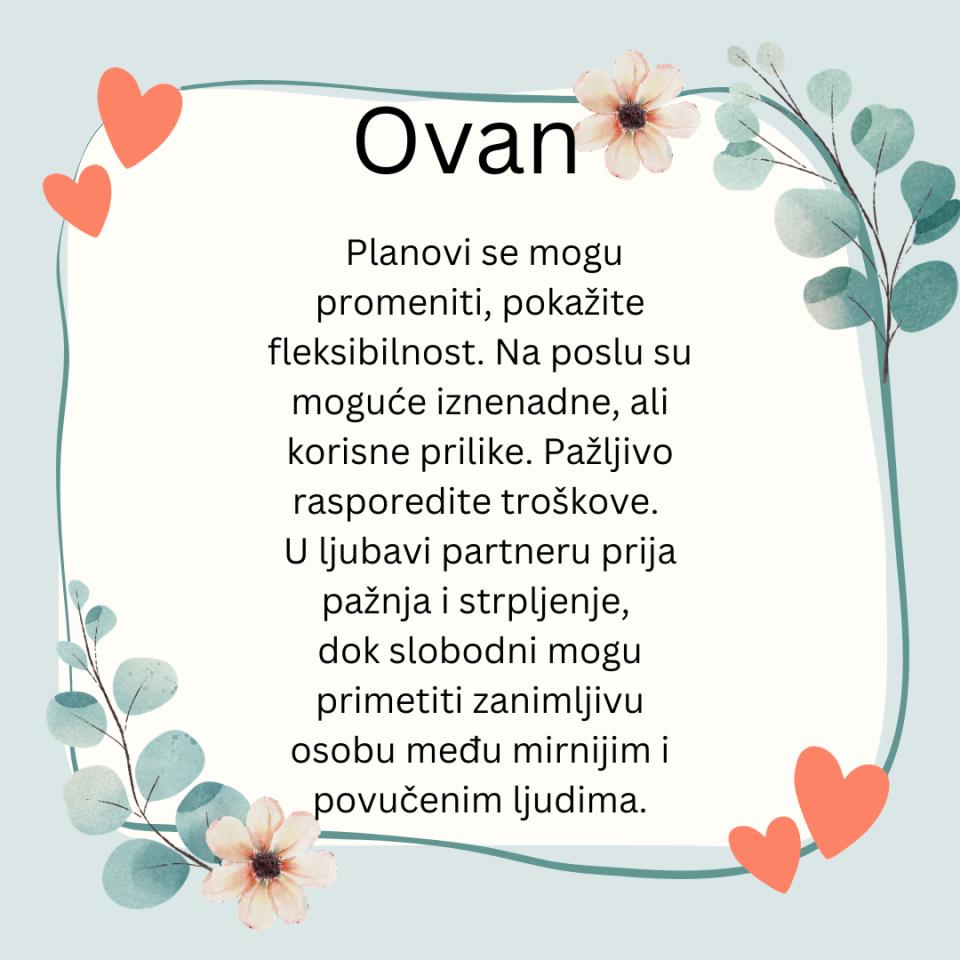 Ovan

Planovi se mogu promeniti, pokažite fleksibilnost. Na poslu su moguće iznenadne, ali korisne prilike. Pažljivo rasporedite troškove. U ljubavi partneru prija pažnja i strpljenje, dok slobodni mogu primetiti zanimljivu osobu među mirnijim i povučenim ljudima.